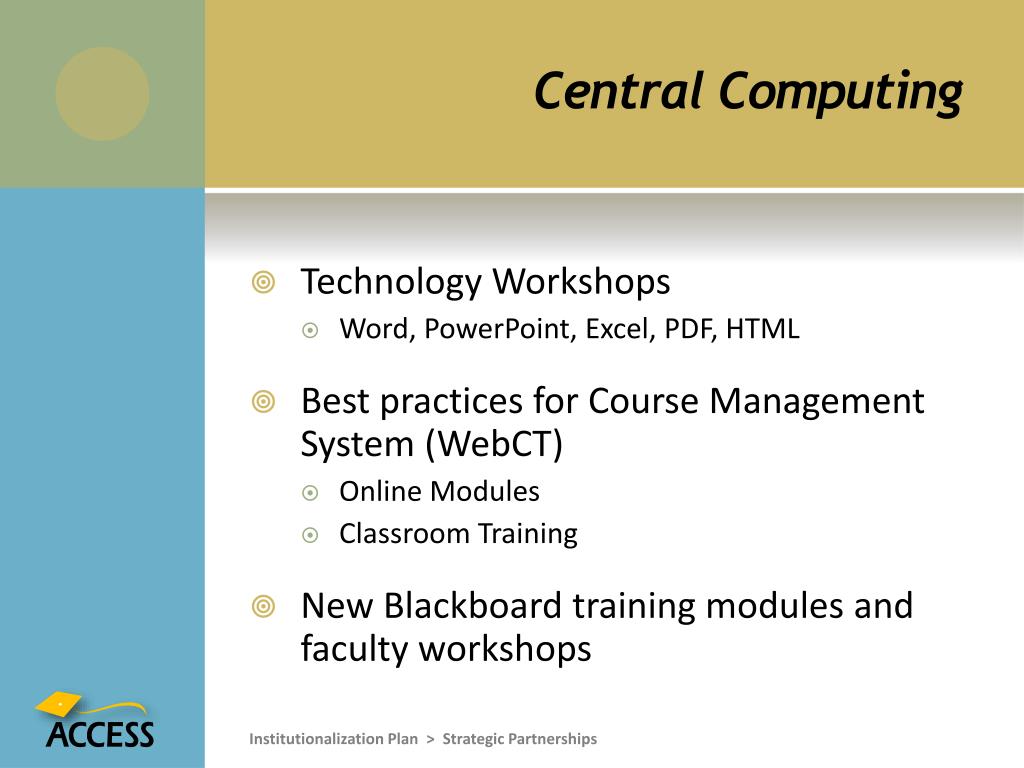 Central Computing

Technology Workshops
Word, PowerPoint, Excel, PDF, HTML

Best practices for Course Management System (WebCT)
Online Modules
Classroom Training

New Blackboard training modules and faculty workshops

ACCESS

Institutionalization Plan > Strategic Partnerships